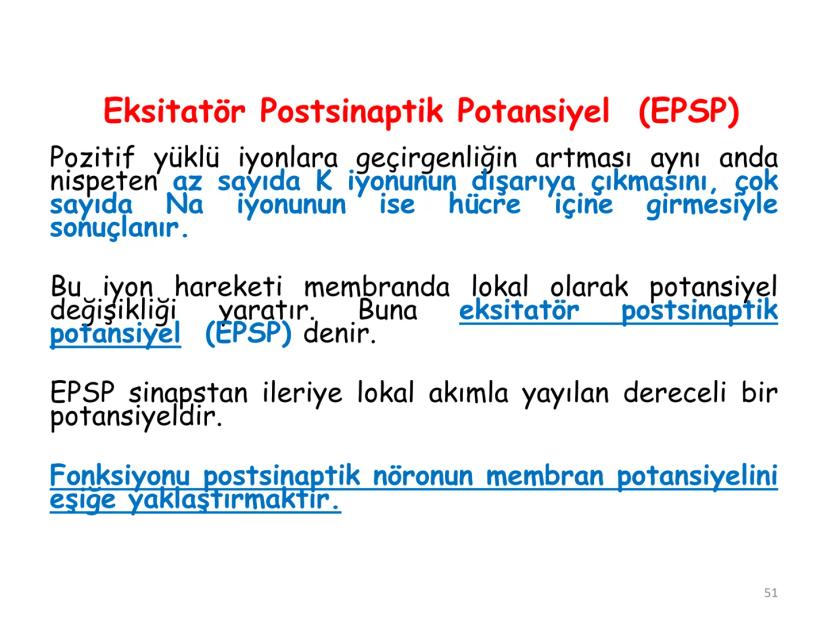 Eksitatör Postsinaptik Potansiyel (EPSP)

Pozitif yüklü iyonlara geçirgenliğin artması aynı anda nispeten az sayıda K iyonunun dışarıya çıkmasını, çok sayıda Na iyonunun ise hücre içine girmesiyle sonuçlanır.

Bu iyon hareketi membranda lokal olarak potansiyel değişikliği yaratır. Buna eksitatör postsinaptik potansiyel (EPSP) denir.

EPSP sinapstan ileriye lokal akımla yayılan dereceli bir potansiyeldir.

Fonksiyonu postsinaptik nöronun membran potansiyelini eşiğe yaklaştırmaktır.

51